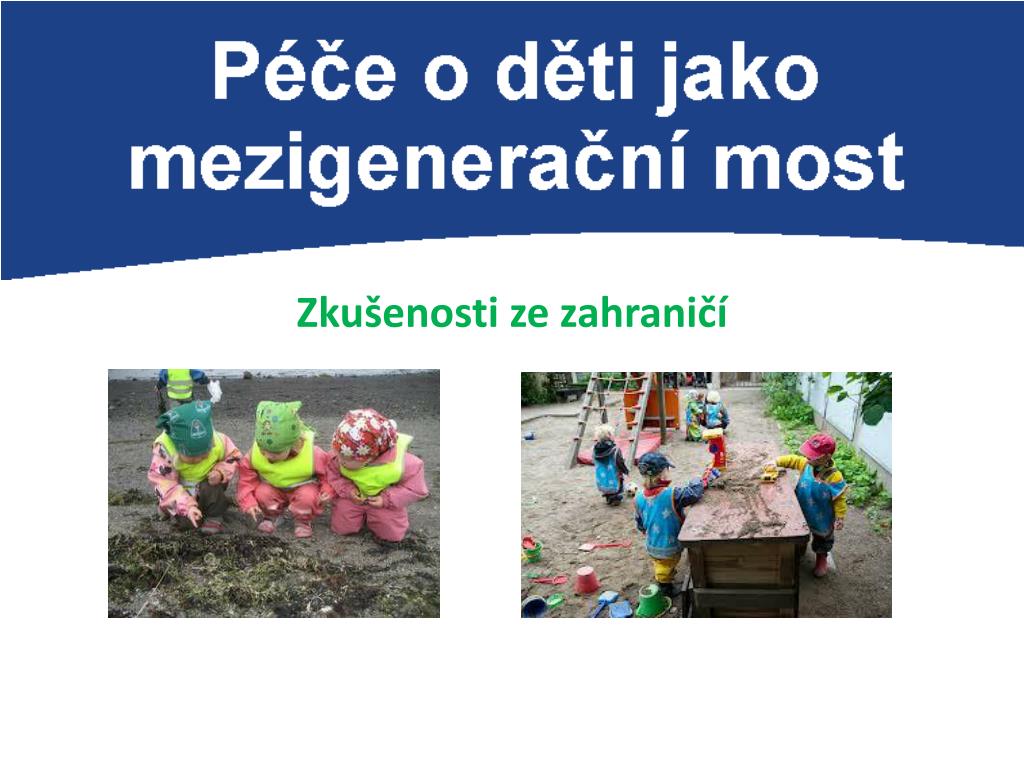 Péče o děti jako mezigenerační most

Zkušenosti ze zahraničí